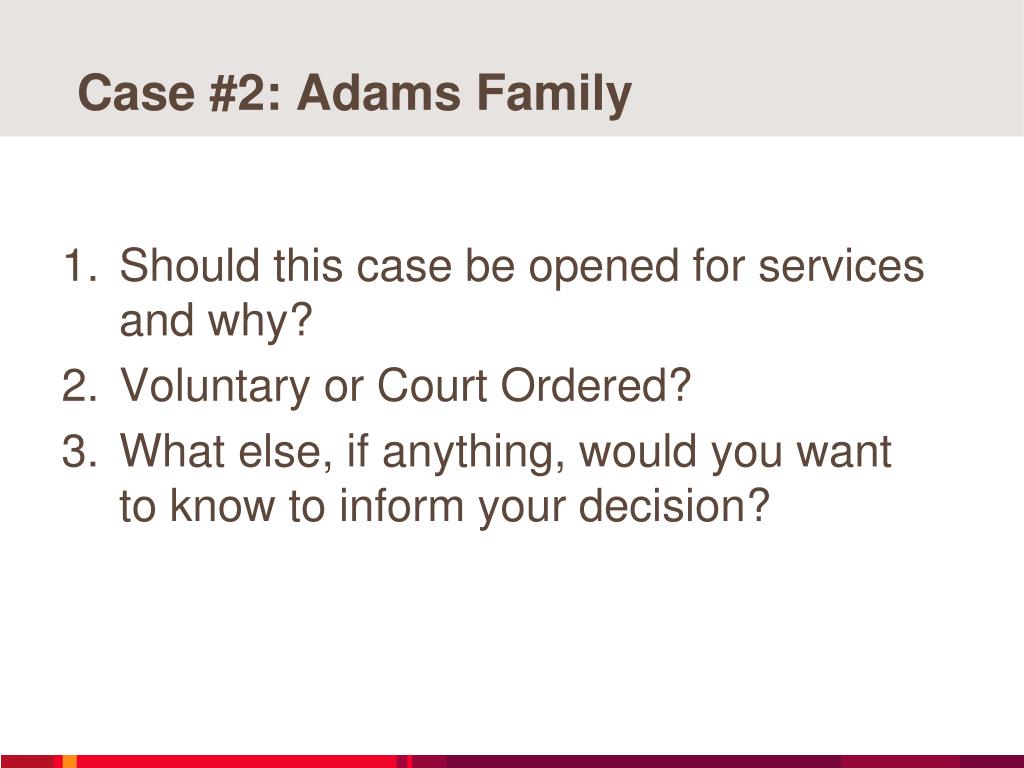 Case #2: Adams Family

1. Should this case be opened for services and why?
2. Voluntary or Court Ordered?
3. What else, if anything, would you want to know to inform your decision?